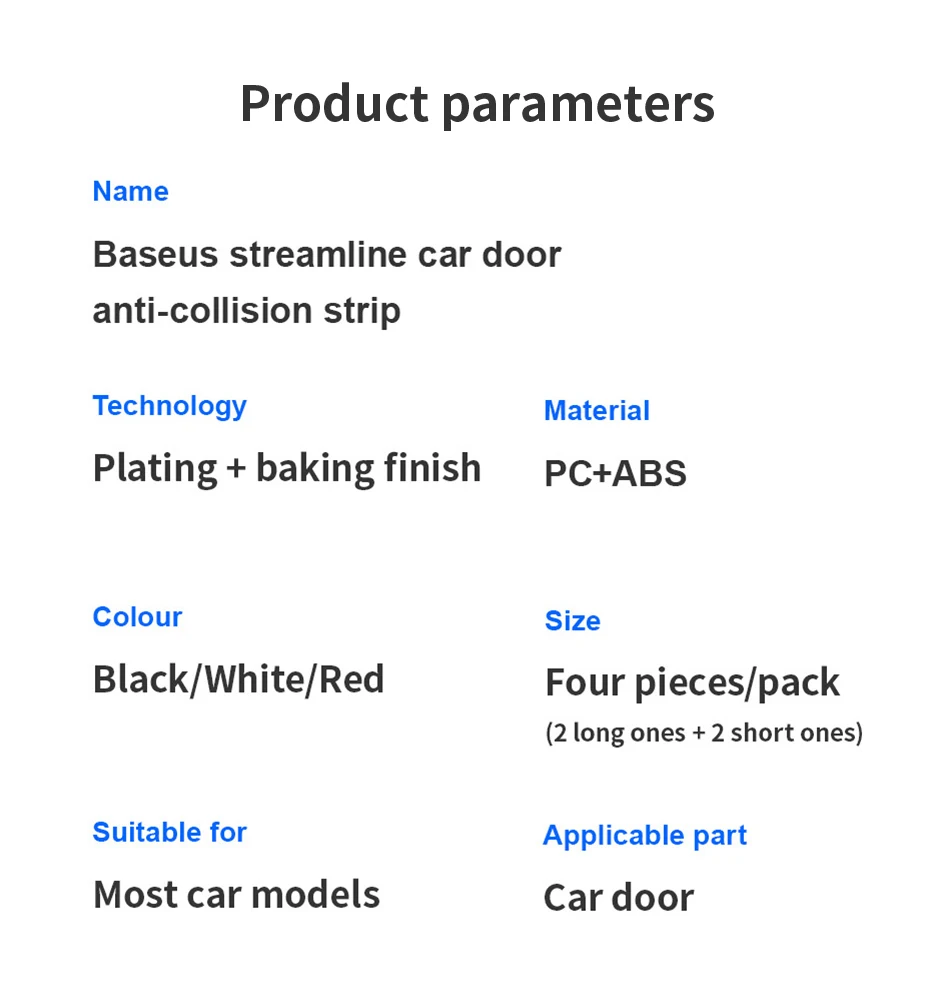 Product parameters

Name

Baseus streamline car door anti-collision strip

Technology

Plating + baking finish

Material

PC+ABS

Colour

Black/White/Red

Size

Four pieces/pack

(2 long ones + 2 short ones)

Suitable for

Most car models

Applicable part

Car door